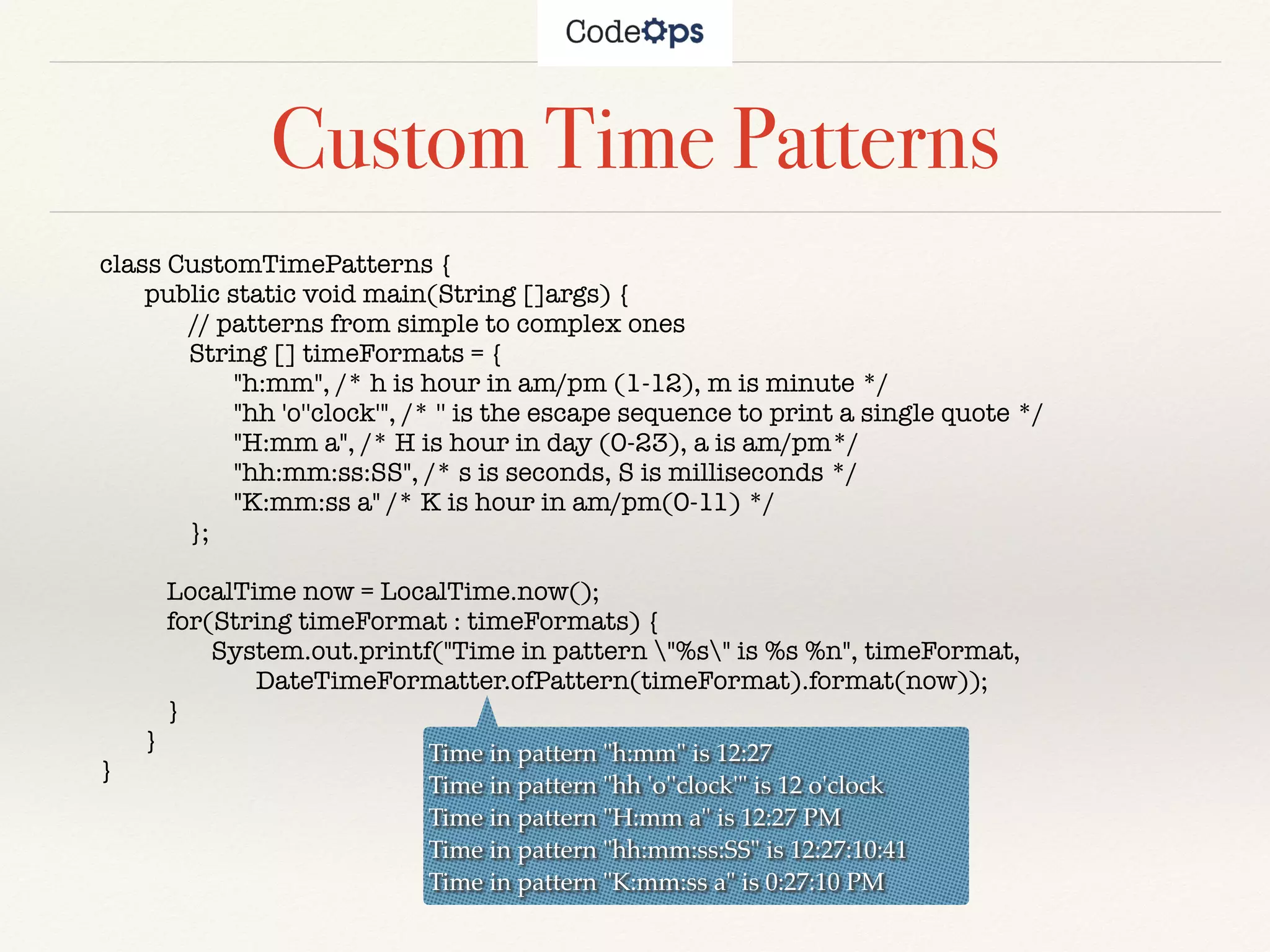 CodeOps

Custom Time Patterns

class CustomTimePatterns {
public static void main(String []args) {
// patterns from simple to complex ones
String [] timeFormats = {
"h:mm", /* h is hour in am/pm (1-12), m is minute */
"hh 'o''clock'", /* '' is the escape sequence to print a single quote */
"H:mm a", /* H is hour in day (0-23), a is am/pm*/
"hh:mm:ss:SS", /* s is seconds, S is milliseconds */
"K:mm:ss a" /* K is hour in am/pm(0-11) */
};

LocalTime now = LocalTime.now();
for(String timeFormat : timeFormats) {
System.out.printf("Time in pattern \"%s\" is %s %n", timeFormat,
DateTimeFormatter.ofPattern(timeFormat).format(now));
}
}
}

Time in pattern "h:mm" is 12:27
Time in pattern "hh 'o''clock'" is 12 o'clock
Time in pattern "H:mm a" is 12:27 PM
Time in pattern "hh:mm:ss:SS" is 12:27:10:41
Time in pattern "K:mm:ss a" is 0:27:10 PM